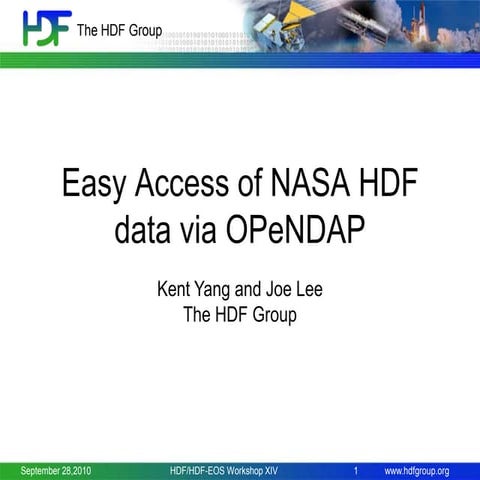 HDF The HDF Group

Easy Access of NASA HDF data via OPeNDAP

Kent Yang and Joe Lee
The HDF Group

September 28,2010 HDF/HDF-EOS Workshop XIV 1 www.hdfgroup.org